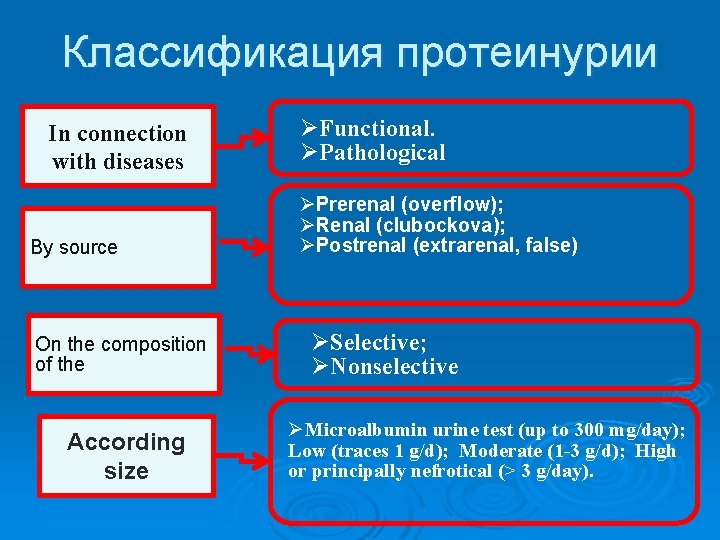 Классификация протеинурии

In connection with diseases

➢Functional.
➢Pathological

By source

➢Prerenal (overflow);
➢Renal (clubockova);
➢Postrenal (extrarenal, false)

On the composition of the

➢Selective;
➢Nonselective

According size

➢Microalbumin urine test (up to 300 mg/day); Low (traces 1 g/d); Moderate (1-3 g/d); High or principally nefrotical (> 3 g/day).